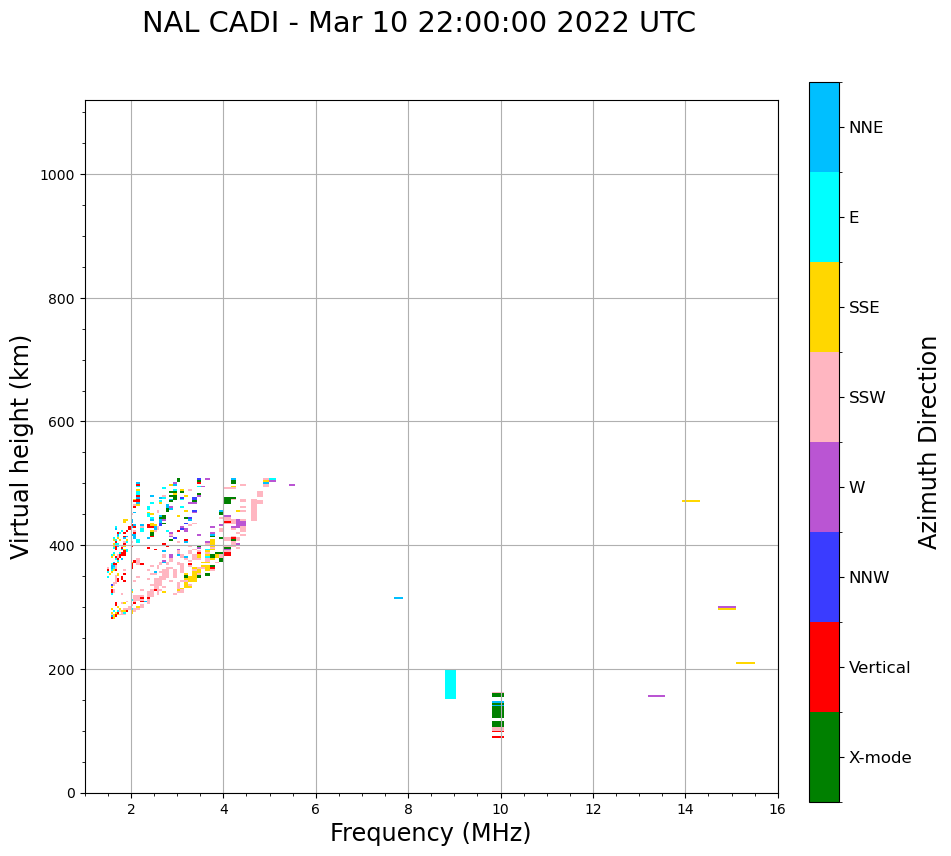 NAL CADI - Mar 10 22:00:00 2022 UTC

Virtual height (km)

1000
800
600
400
200
0

2
4
6
8
10
12
14
16

Frequency (MHz)

NNE
E
SSE
SSW
W
NNW
Vertical
X-mode

Azimuth Direction